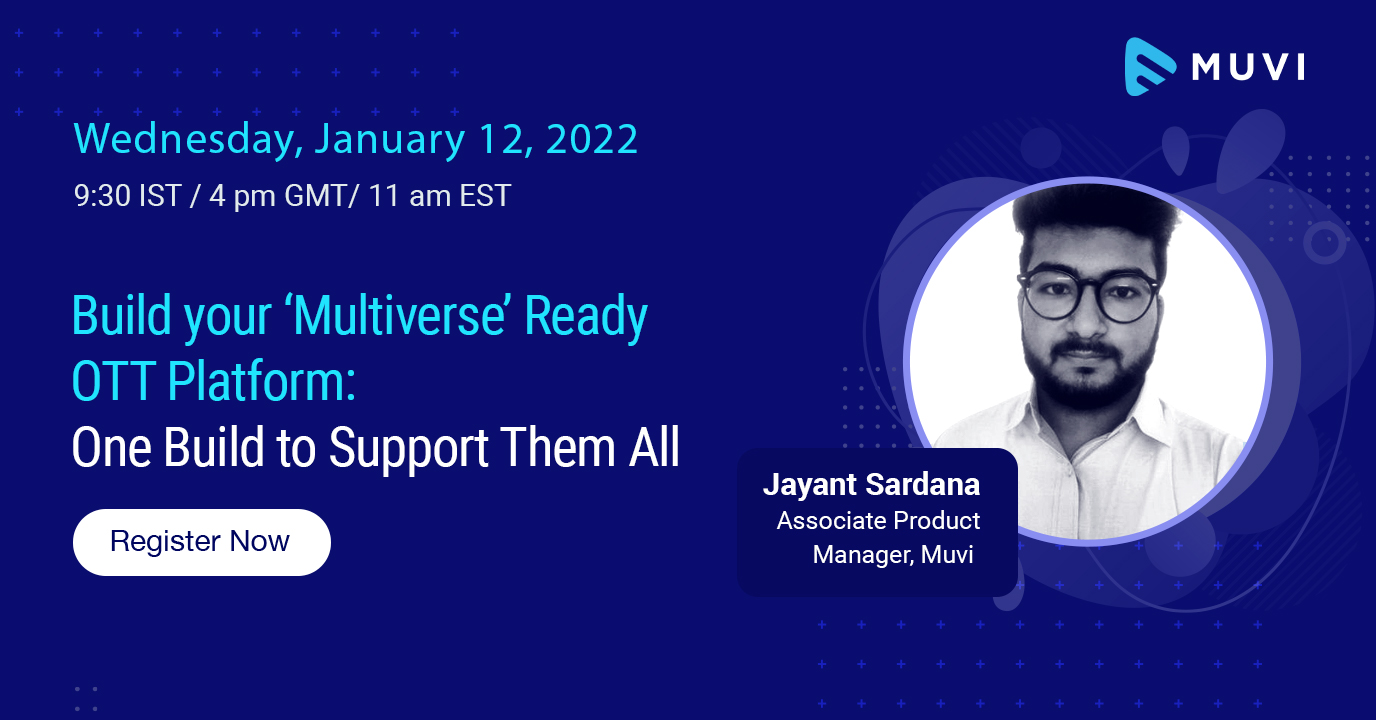 MUVI

Wednesday, January 12, 2022

9:30 IST / 4 pm GMT/ 11 am EST

Build your ‘Multiverse’ Ready OTT Platform:
One Build to Support Them All

Register Now

Jayant Sardana
Associate Product Manager, Muvi